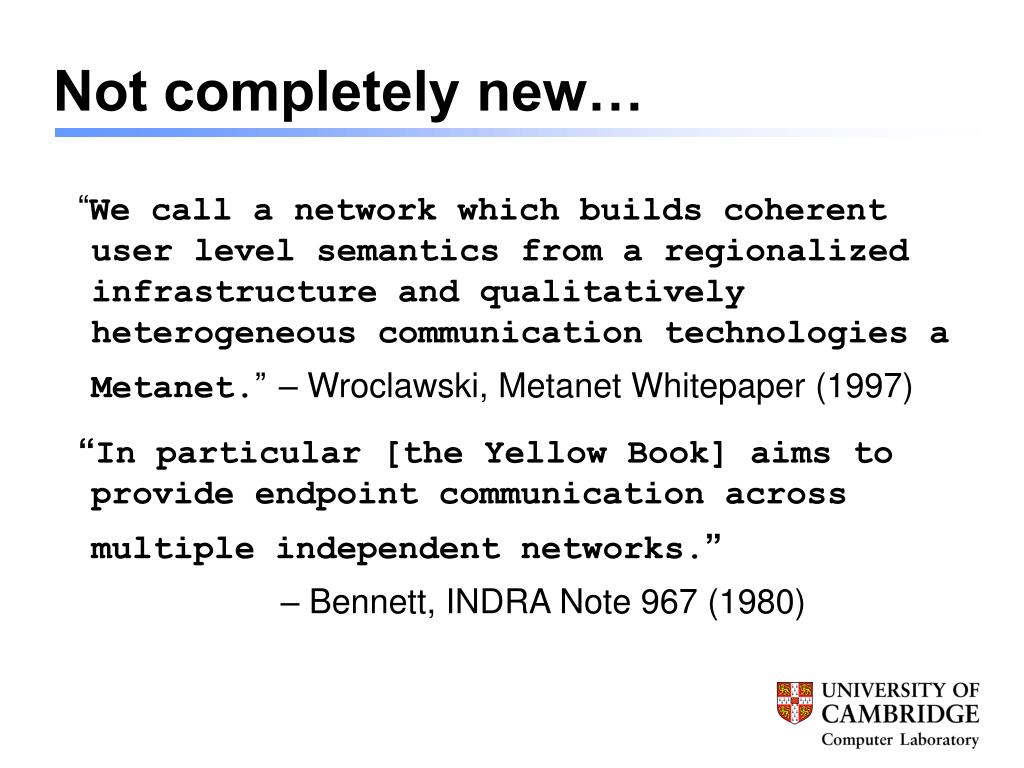 Not completely new…

“We call a network which builds coherent user level semantics from a regionalized infrastructure and qualitatively heterogeneous communication technologies a Metanet.” – Wroclawski, Metanet Whitepaper (1997)

“In particular [the Yellow Book] aims to provide endpoint communication across multiple independent networks.”

– Bennett, INDRA Note 967 (1980)

UNIVERSITY OF CAMBRIDGE
Computer Laboratory